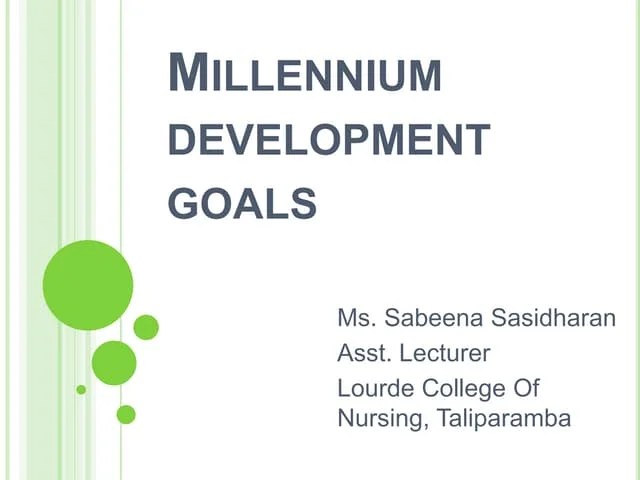 MILLENNIUM DEVELOPMENT GOALS

Ms. Sabeena Sasidharan
Asst. Lecturer
Lourde College Of Nursing, Taliparamba